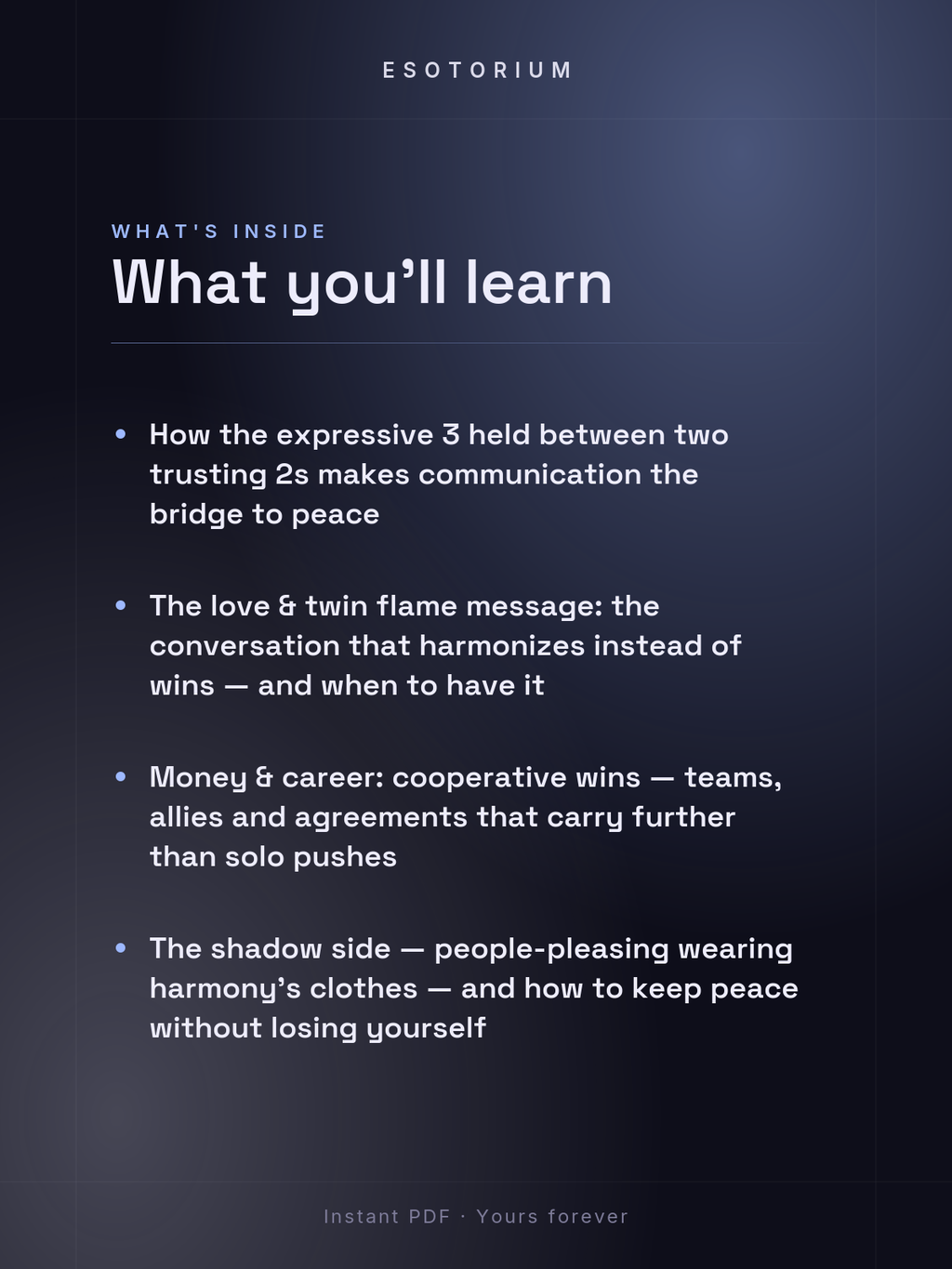 ESOTORIUM

WHAT'S INSIDE

What you'll learn

• How the expressive 3 held between two trusting 2s makes communication the bridge to peace

• The love & twin flame message: the conversation that harmonizes instead of wins — and when to have it

• Money & career: cooperative wins — teams, allies and agreements that carry further than solo pushes

• The shadow side — people-pleasing wearing harmony's clothes — and how to keep peace without losing yourself

Instant PDF · Yours forever